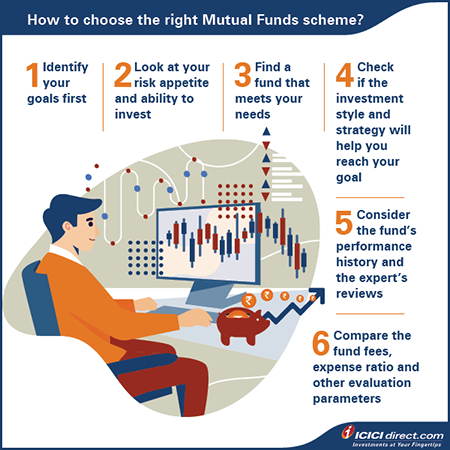 How to choose the right Mutual Funds scheme?

1 Identify your goals first

2 Look at your risk appetite and ability to invest

3 Find a fund that meets your needs

4 Check if the investment style and strategy will help you reach your goal

5 Consider the fund's performance history and the expert's reviews

6 Compare the fund fees, expense ratio and other evaluation parameters

₹ ₹ ₹ ₹ ₹

ICICI direct.com
Investments at Your Fingertips